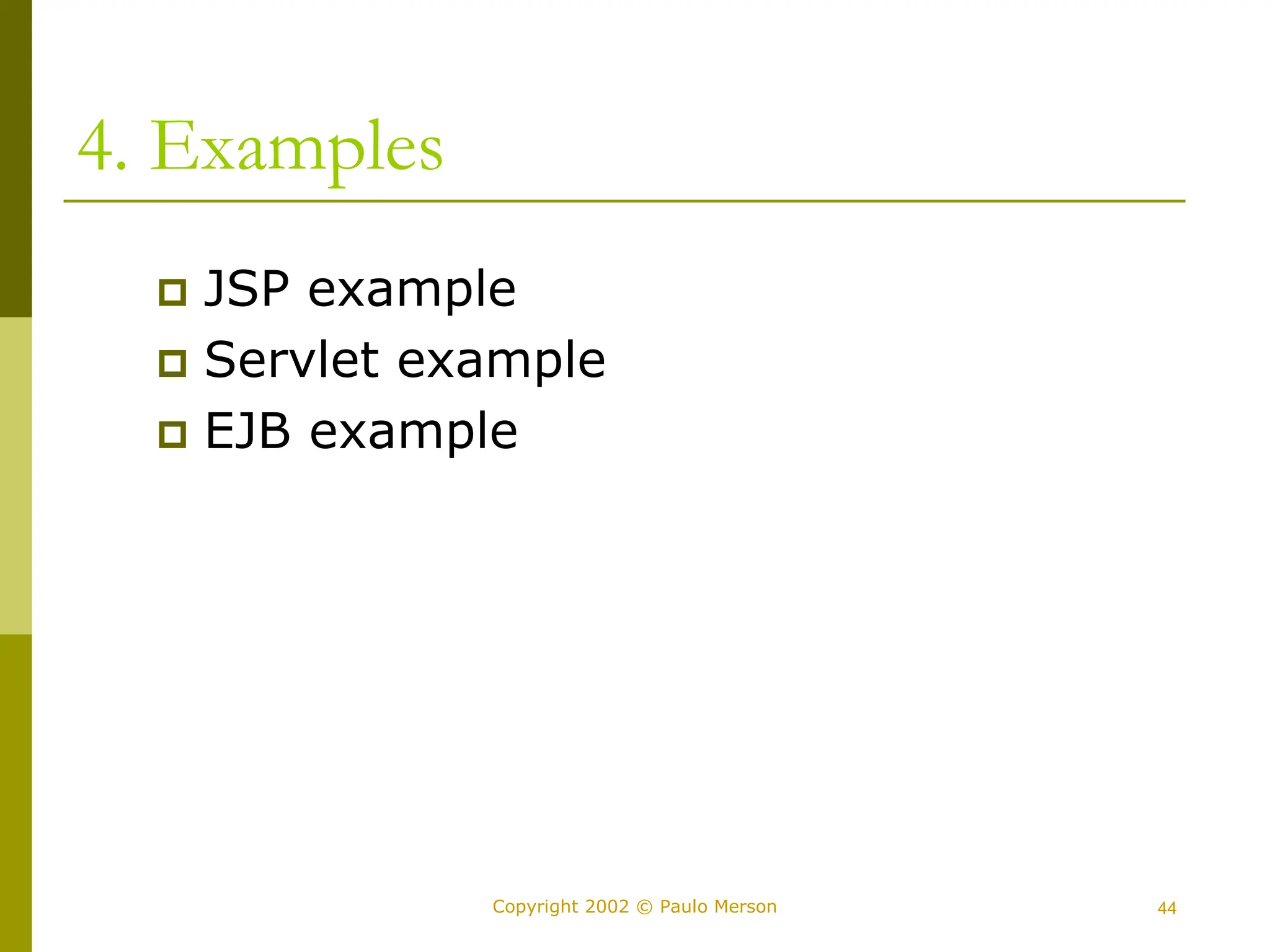 4. Examples

- JSP example
- Servlet example
- EJB example

Copyright 2002 © Paulo Merson

44